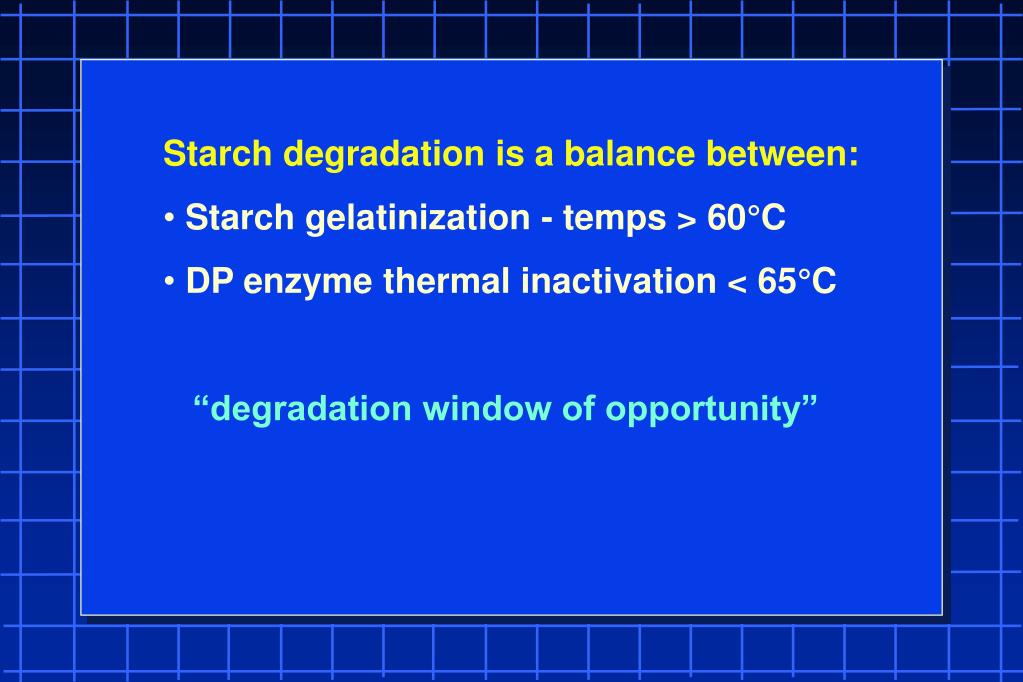 Starch degradation is a balance between:

• Starch gelatinization - temps > 60°C

• DP enzyme thermal inactivation < 65°C

“degradation window of opportunity”